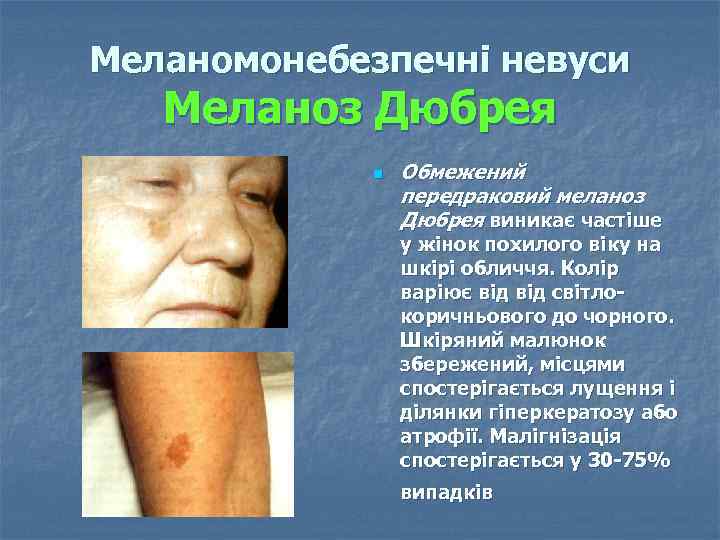 Меланомонебезпечні невуси
Меланоз Дюбрея

Обмежений передраковий меланоз Дюбрея виникає частіше у жінок похилого віку на шкірі обличчя. Колір варіює від від світло-коричньового до чорного. Шкіряний малюнок збережений, місцями спостерігається лущення і ділянки гіперкератозу або атрофії. Малігнізація спостерігається у 30-75% випадків